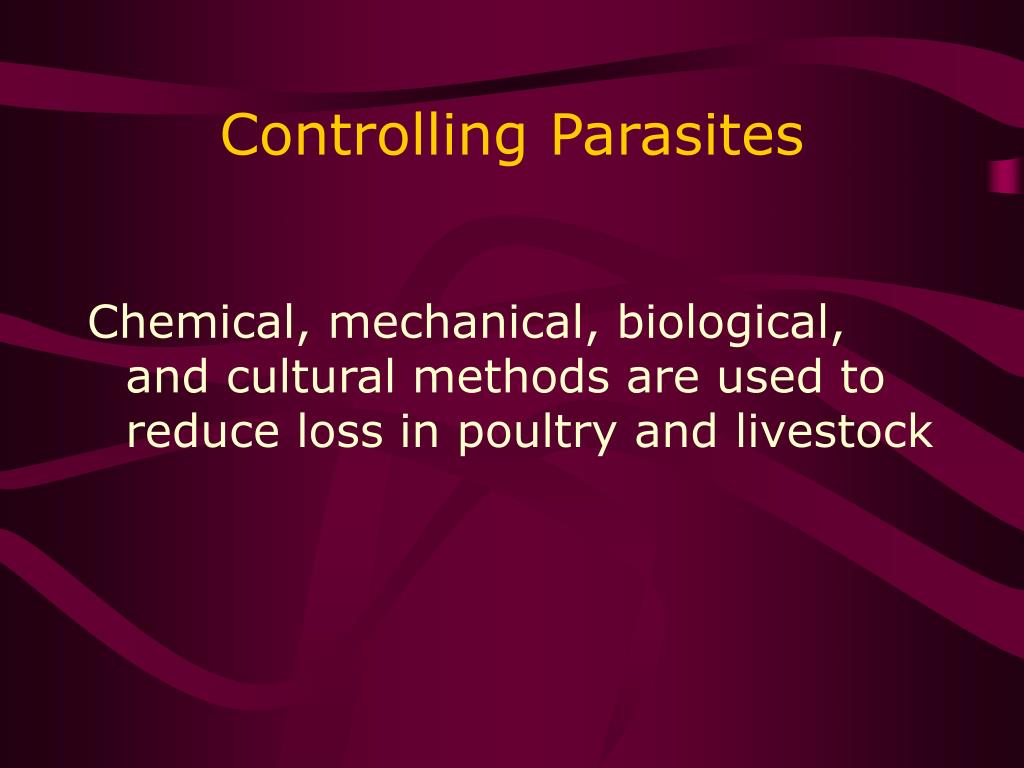 Controlling Parasites

Chemical, mechanical, biological, and cultural methods are used to reduce loss in poultry and livestock